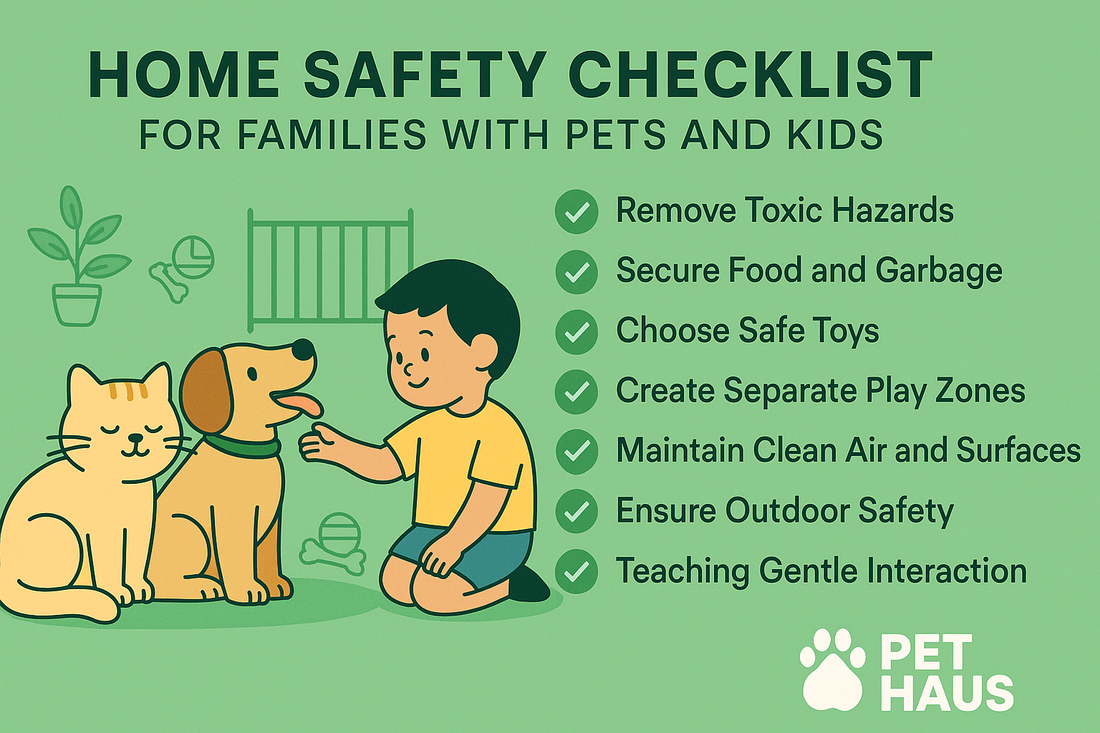 HOME SAFETY CHECKLIST
FOR FAMILIES WITH PETS AND KIDS

Remove Toxic Hazards
Secure Food and Garbage
Choose Safe Toys
Create Separate Play Zones
Maintain Clean Air and Surfaces
Ensure Outdoor Safety
Teaching Gentle Interaction

PET HAUS